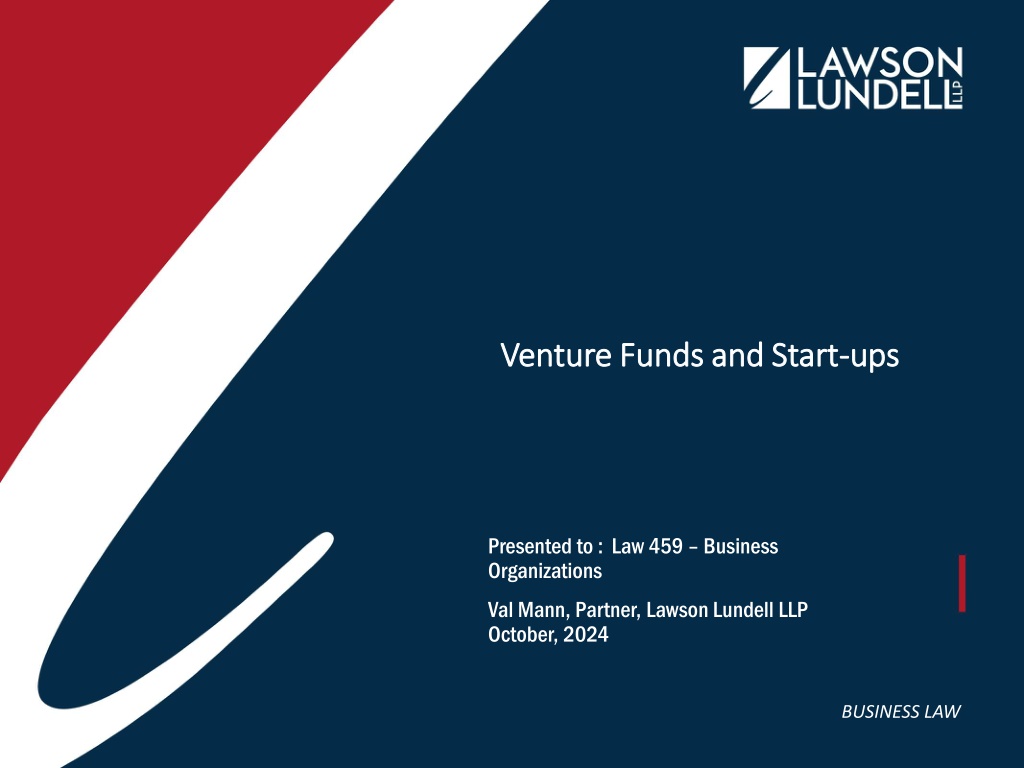 LAWSON LUNDELL LLP

Venture Funds and Start-ups

Presented to : Law 459 – Business Organizations

Val Mann, Partner, Lawson Lundell LLP
October, 2024

BUSINESS LAW